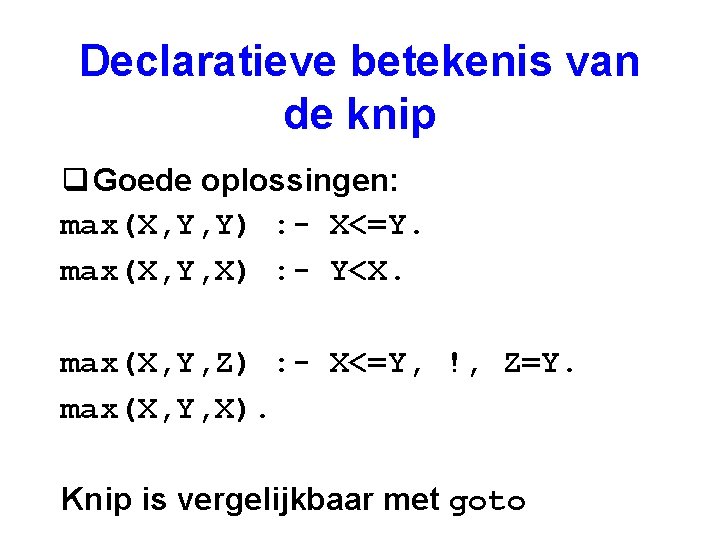 Declaratieve betekenis van de knip

❑ Goede oplossingen:

max(X,Y,Y) :- X<=Y.
max(X,Y,X) :- Y<X.

max(X,Y,Z) :- X<=Y, !, Z=Y.
max(X,Y,X).

Knip is vergelijkbaar met goto